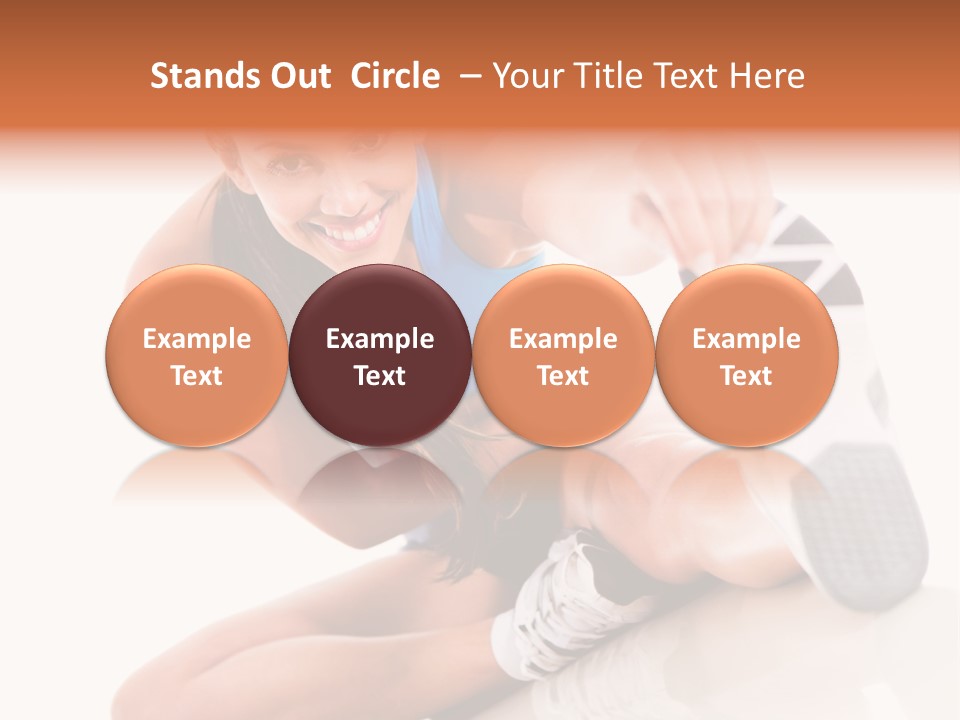 Stands Out Circle – Your Title Text Here

Example Text

Example Text

Example Text

Example Text